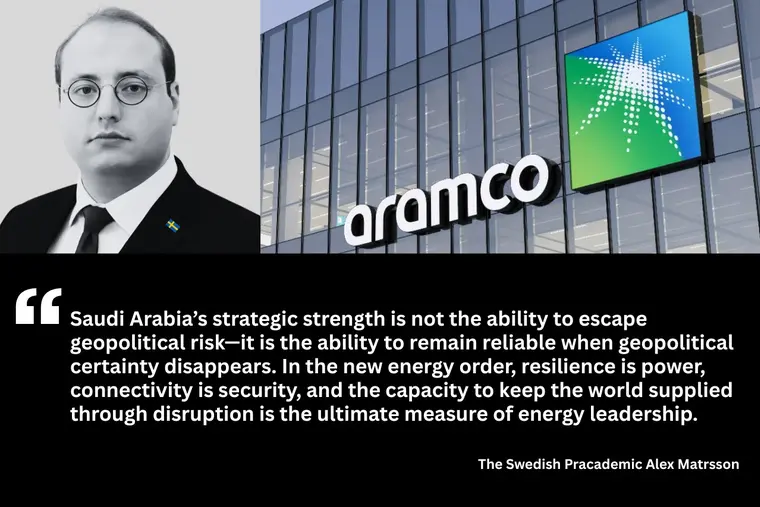 aramco

“

Saudi Arabia’s strategic strength is not the ability to escape geopolitical risk—it is the ability to remain reliable when geopolitical certainty disappears. In the new energy order, resilience is power, connectivity is security, and the capacity to keep the world supplied through disruption is the ultimate measure of energy leadership.

The Swedish Pracademic Alex Matrsson